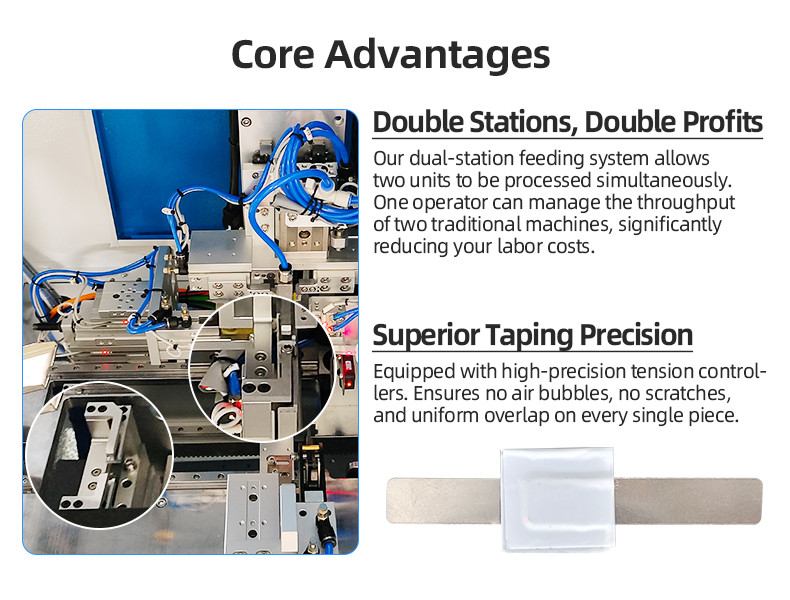 Core Advantages

Double Stations, Double Profits

Our dual-station feeding system allows two units to be processed simultaneously. One operator can manage the throughput of two traditional machines, significantly reducing your labor costs.

Superior Taping Precision

Equipped with high-precision tension controllers. Ensures no air bubbles, no scratches, and uniform overlap on every single piece.